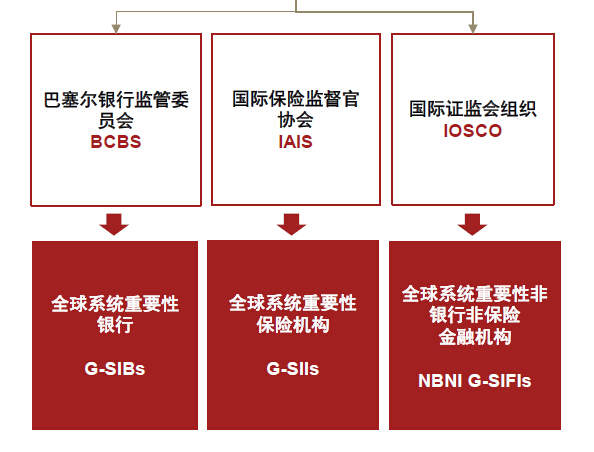 巴塞尔银行监管委员会
BCBS

国际保险监督官协会
IAIS

国际证监会组织
IOSCO

全球系统重要性银行

G-SIBs

全球系统重要性保险机构

G-SIIs

全球系统重要性非银行非保险金融机构

NBNI G-SIFIs